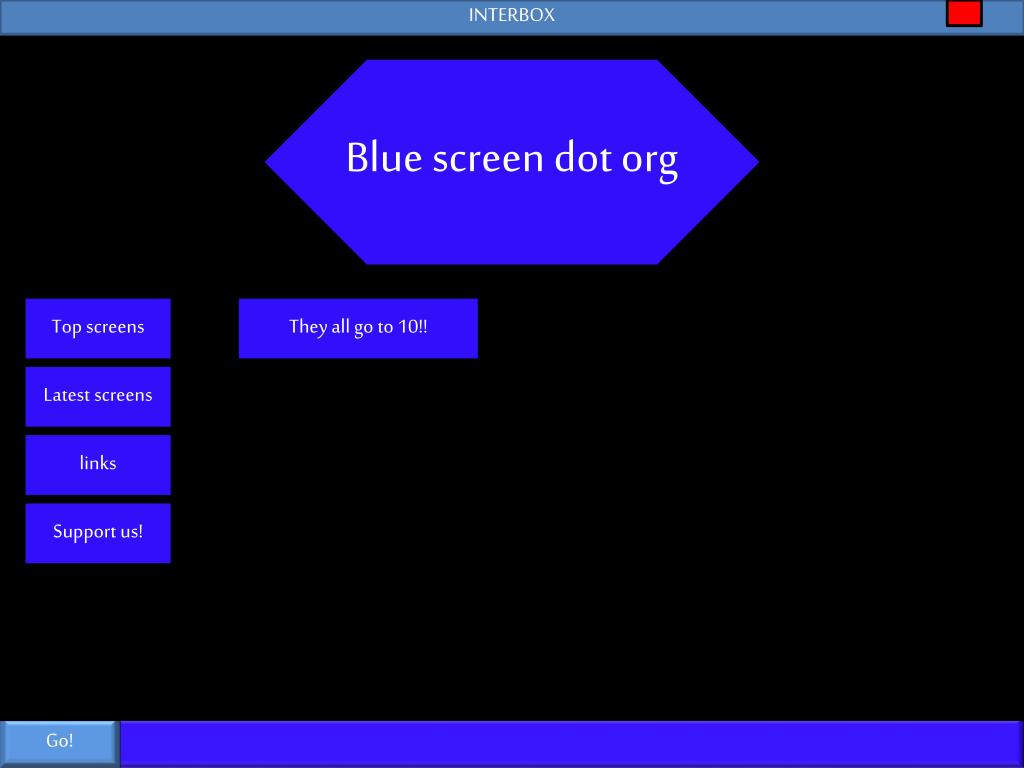 INTERBOX

Blue screen dot org

Top screens

Latest screens

links

Support us!

They all go to 10!!

Go!